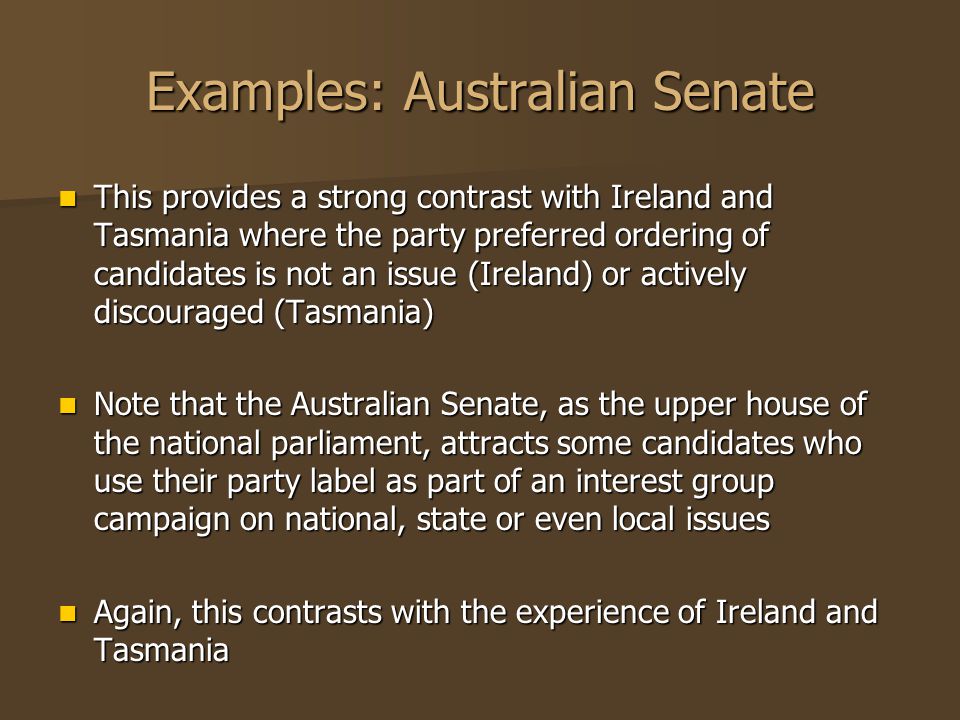 Examples: Australian Senate

This provides a strong contrast with Ireland and Tasmania where the party preferred ordering of candidates is not an issue (Ireland) or actively discouraged (Tasmania)

Note that the Australian Senate, as the upper house of the national parliament, attracts some candidates who use their party label as part of an interest group campaign on national, state or even local issues

Again, this contrasts with the experience of Ireland and Tasmania